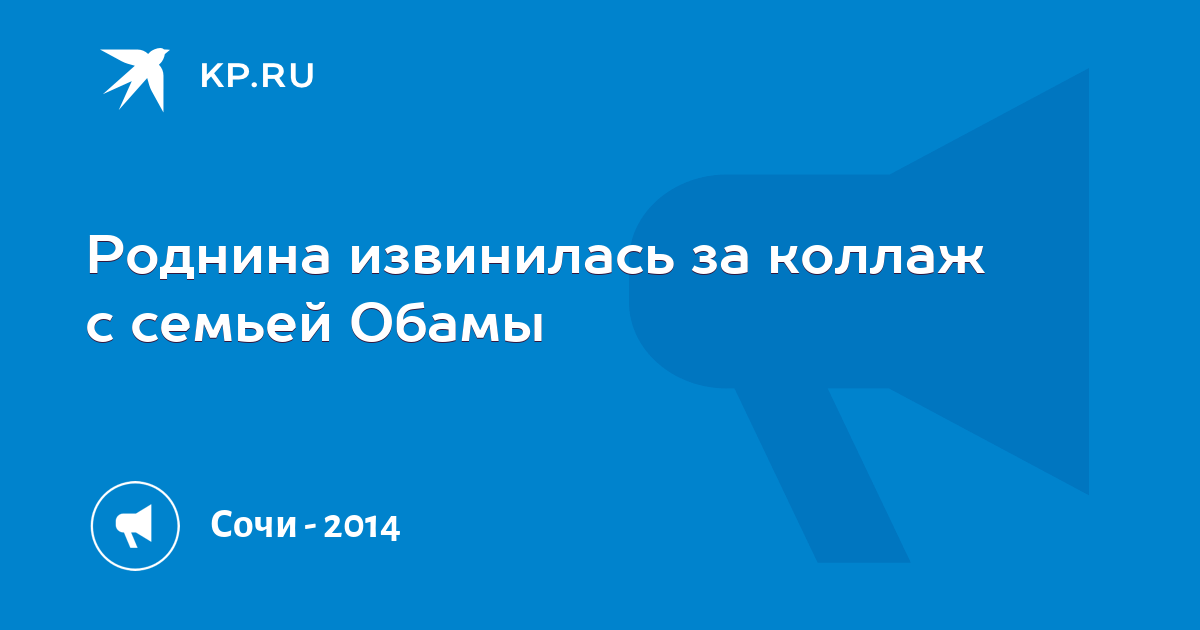 KP.RU

Роднина извинилась за коллаж с семьей Обамы

Сочи - 2014